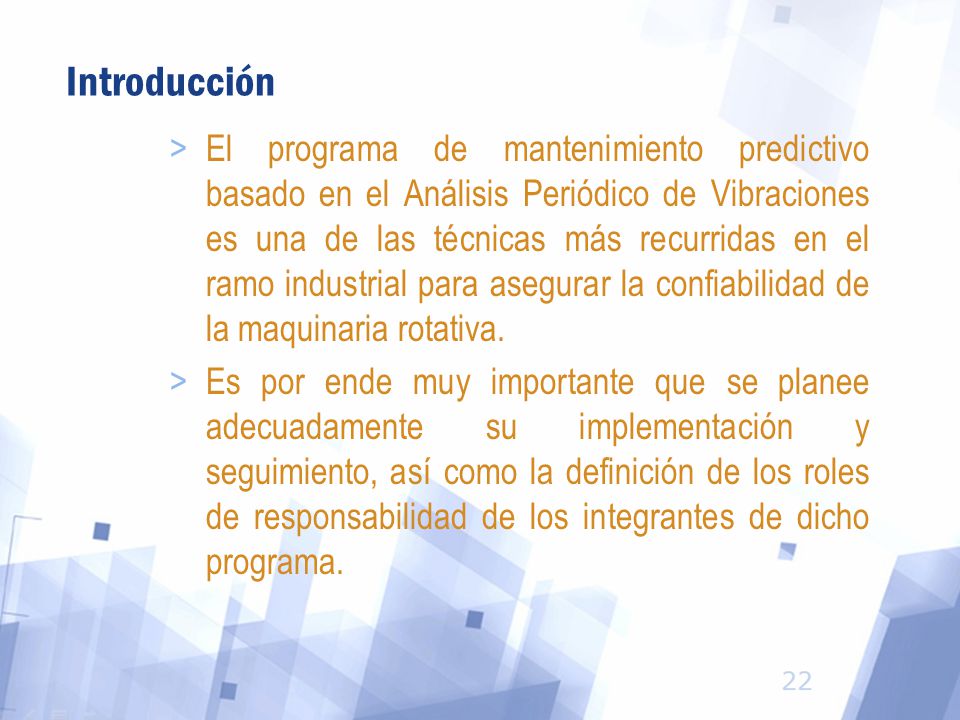 Introducción

> El programa de mantenimiento predictivo basado en el Análisis Periódico de Vibraciones es una de las técnicas más recurridas en el ramo industrial para asegurar la confiabilidad de la maquinaria rotativa.

> Es por ende muy importante que se planee adecuadamente su implementación y seguimiento, así como la definición de los roles de responsabilidad de los integrantes de dicho programa.

22